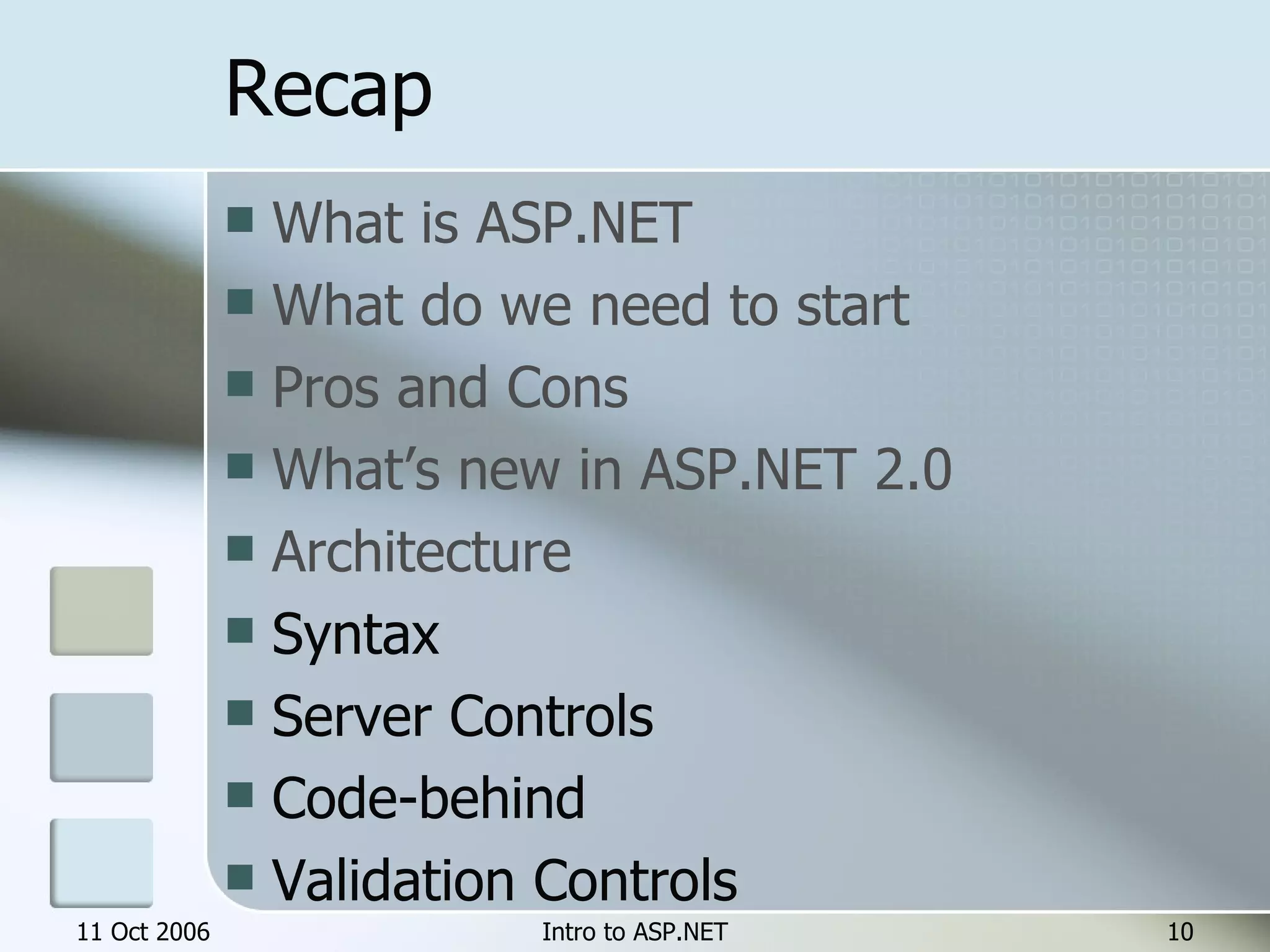 Recap

- What is ASP.NET
- What do we need to start
- Pros and Cons
- What’s new in ASP.NET 2.0
- Architecture
- Syntax
- Server Controls
- Code-behind
- Validation Controls

11 Oct 2006 Intro to ASP.NET 10